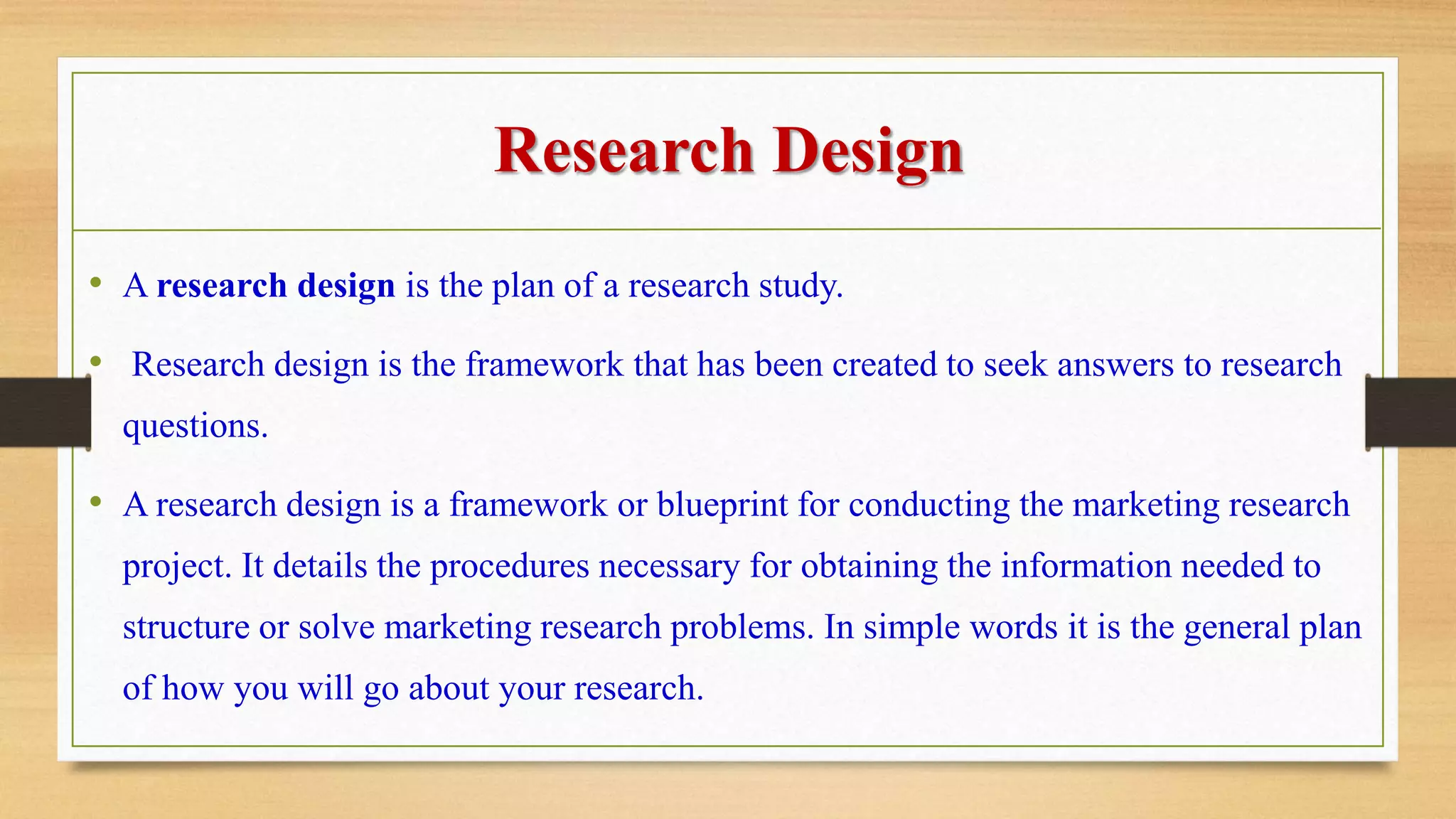 Research Design

• A research design is the plan of a research study.

• Research design is the framework that has been created to seek answers to research questions.

• A research design is a framework or blueprint for conducting the marketing research project. It details the procedures necessary for obtaining the information needed to structure or solve marketing research problems. In simple words it is the general plan of how you will go about your research.